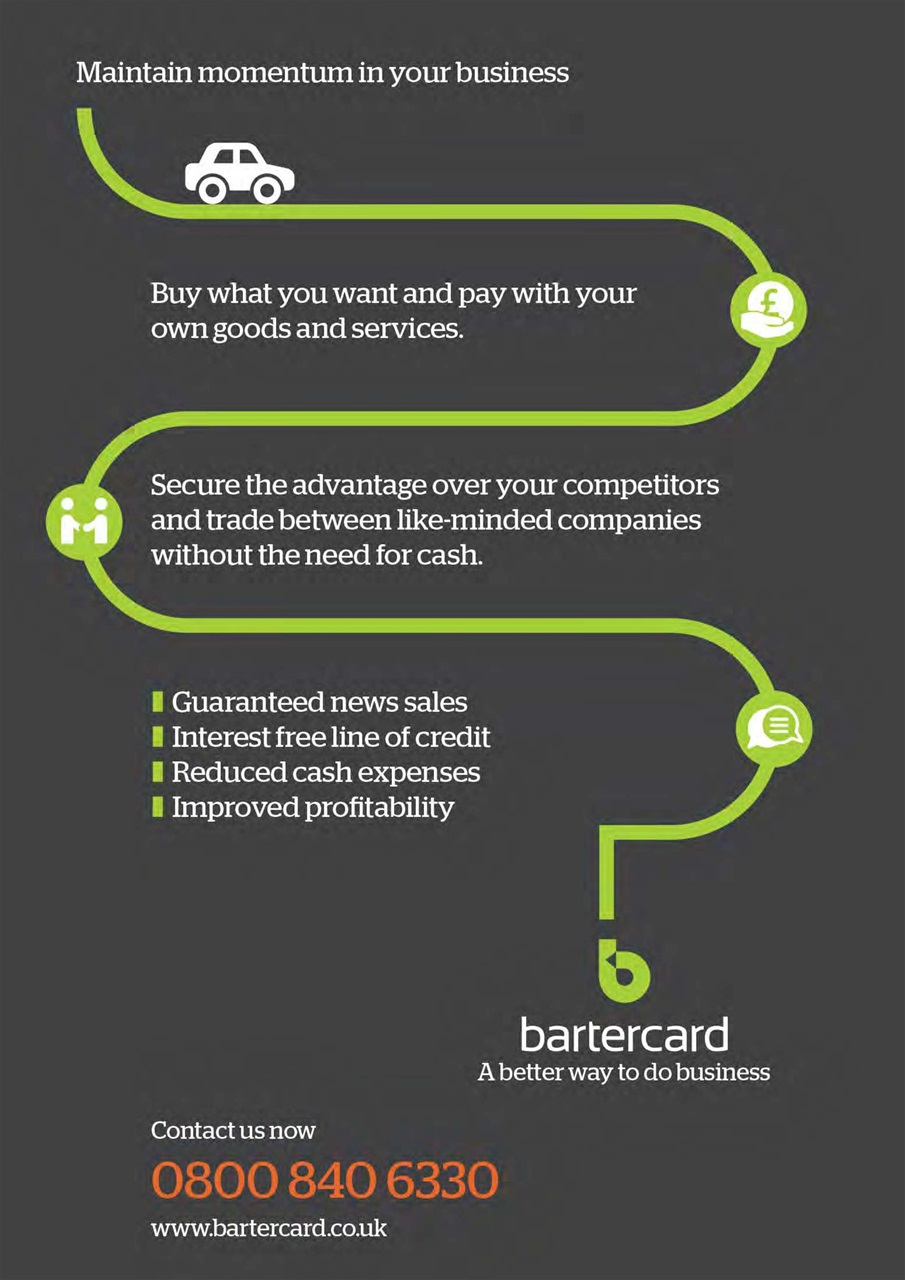 Maintain momentum in your business

Buy what you want and pay with your own goods and services.

Secure the advantage over your competitors and trade between like-minded companies without the need for cash.

Guaranteed news sales
Interest free line of credit
Reduced cash expenses
Improved profitability

bartercard
A better way to do business

Contact us now
0800 840 6330
www.bartercard.co.uk